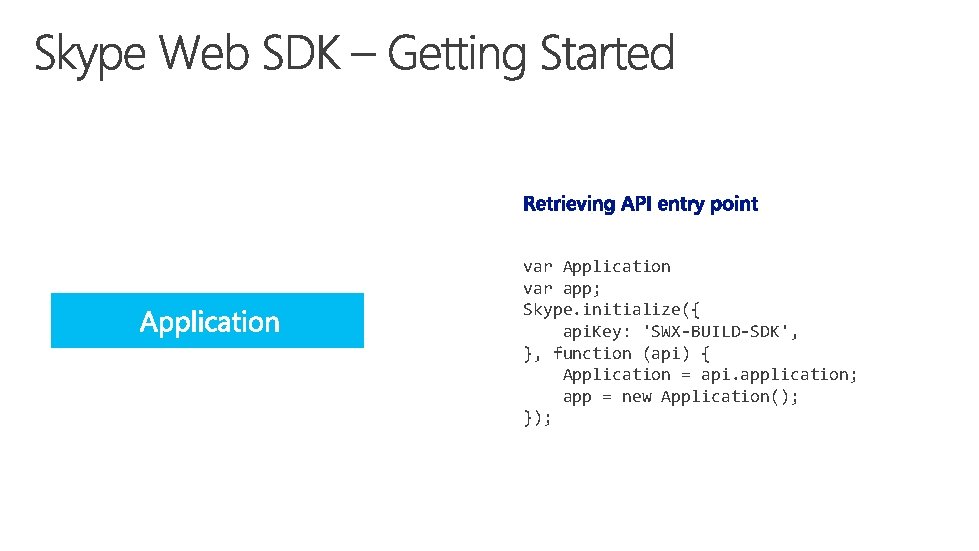 Skype Web SDK – Getting Started

Application

Retrieving API entry point

var Application
var app;
Skype.initialize({
    apiKey: 'SWX-BUILD-SDK',
}, function (api) {
    Application = api.application;
    app = new Application();
});